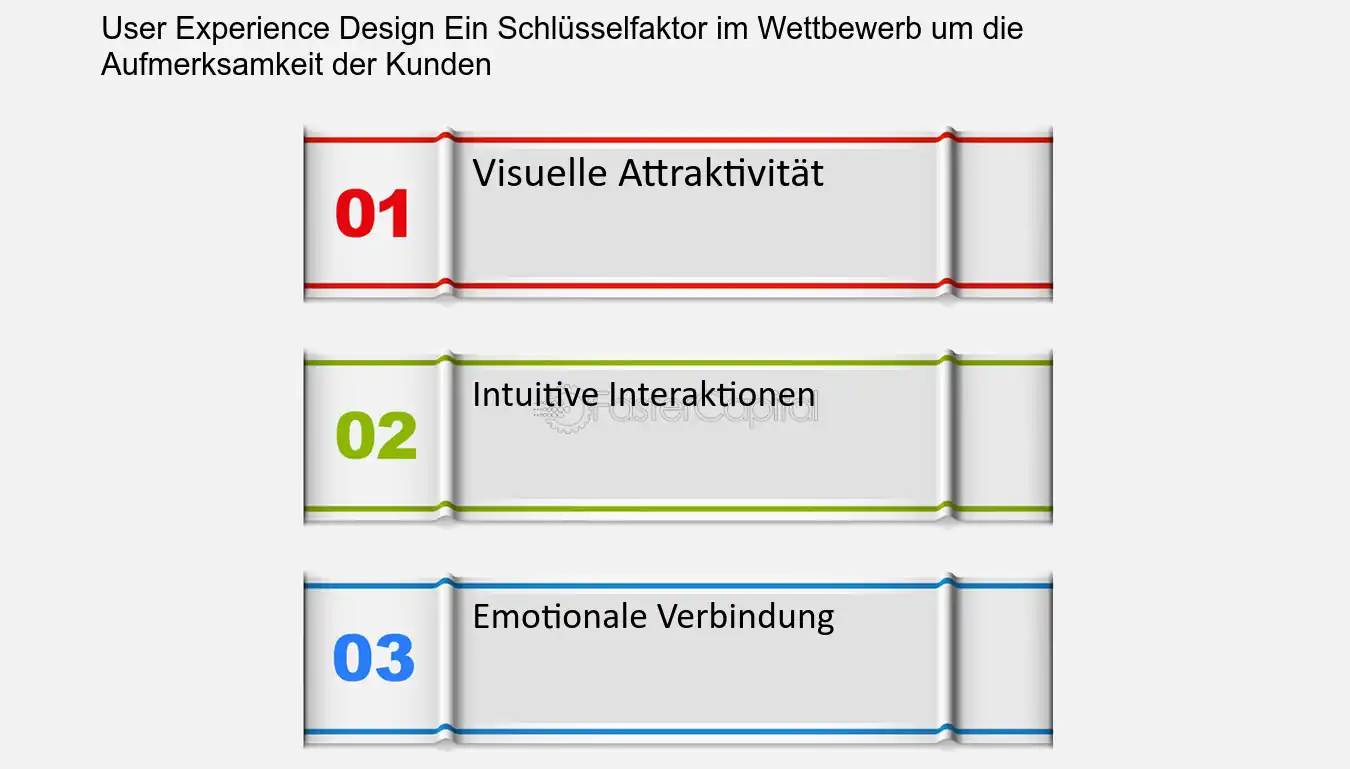 User Experience Design Ein Schlüsselfaktor im Wettbewerb um die Aufmerksamkeit der Kunden

01
Visuelle Attraktivität

02
Intuitive Interaktionen

FasterCapital

03
Emotionale Verbindung